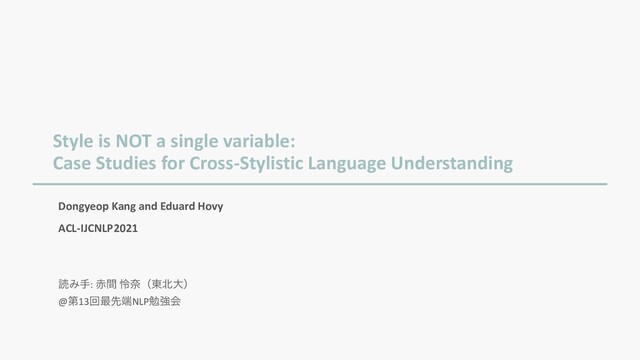 Style is NOT a single variable:
Case Studies for Cross-Stylistic Language Understanding

Dongyeop Kang and Eduard Hovy

ACL-IJCNLP2021

読み手: 赤間 怜奈（東北大）
@第13回最先端NLP勉強会